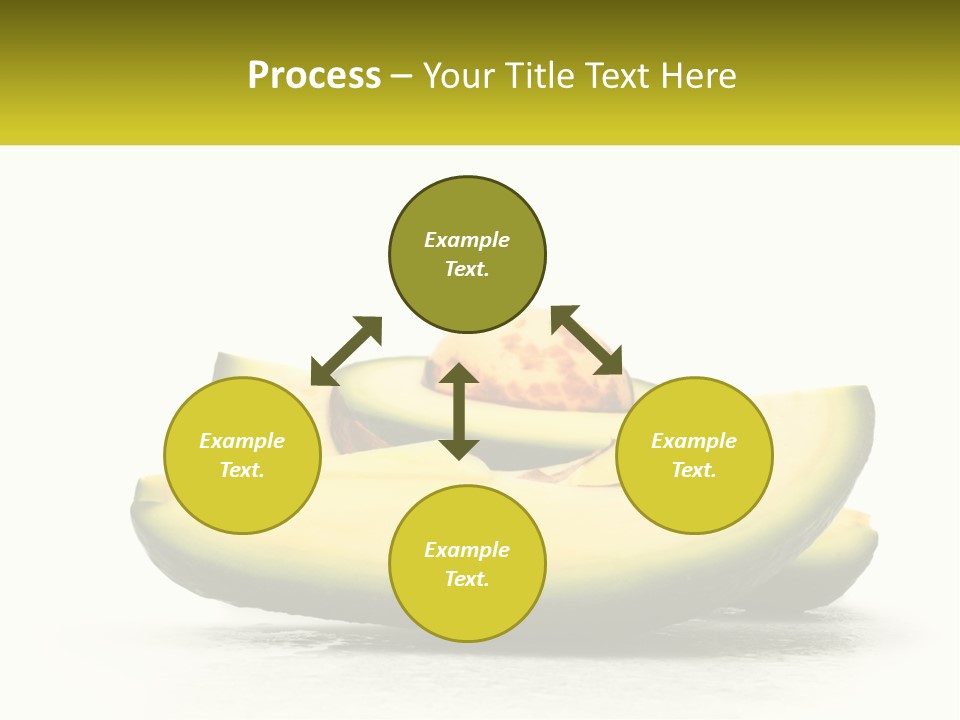 Process – Your Title Text Here

Example Text.

Example Text.

Example Text.

Example Text.